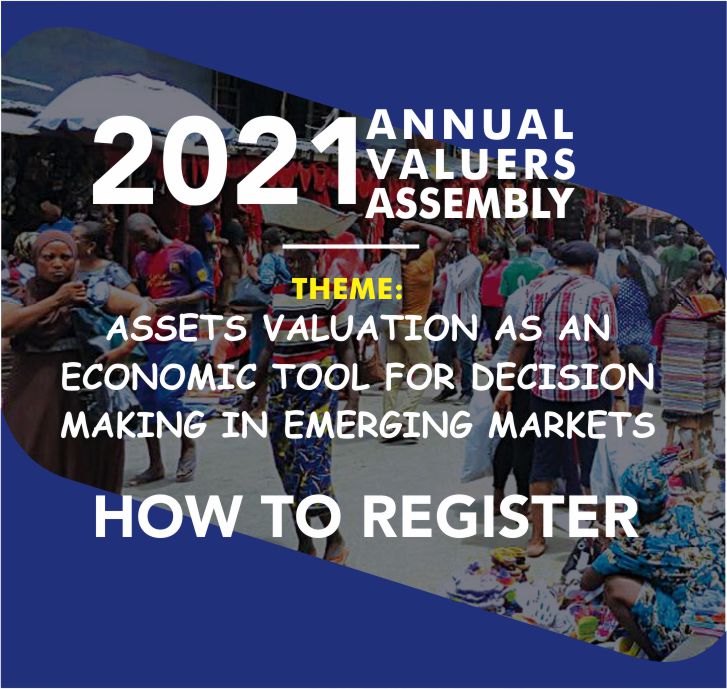 2021 ANNUAL VALUERS ASSEMBLY

THEME:
ASSETS VALUATION AS AN ECONOMIC TOOL FOR DECISION MAKING IN EMERGING MARKETS

HOW TO REGISTER